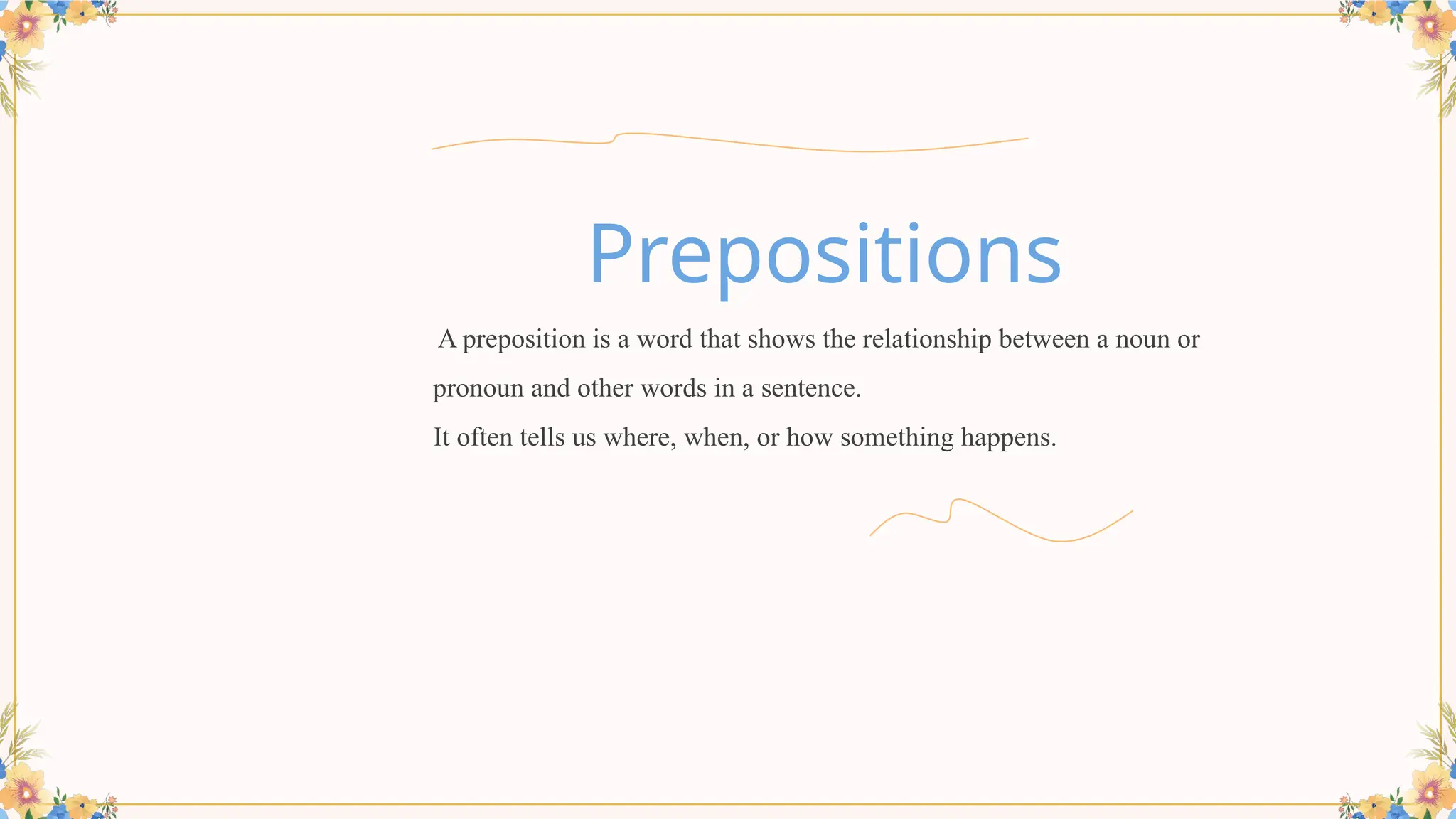 Prepositions

A preposition is a word that shows the relationship between a noun or pronoun and other words in a sentence.

It often tells us where, when, or how something happens.